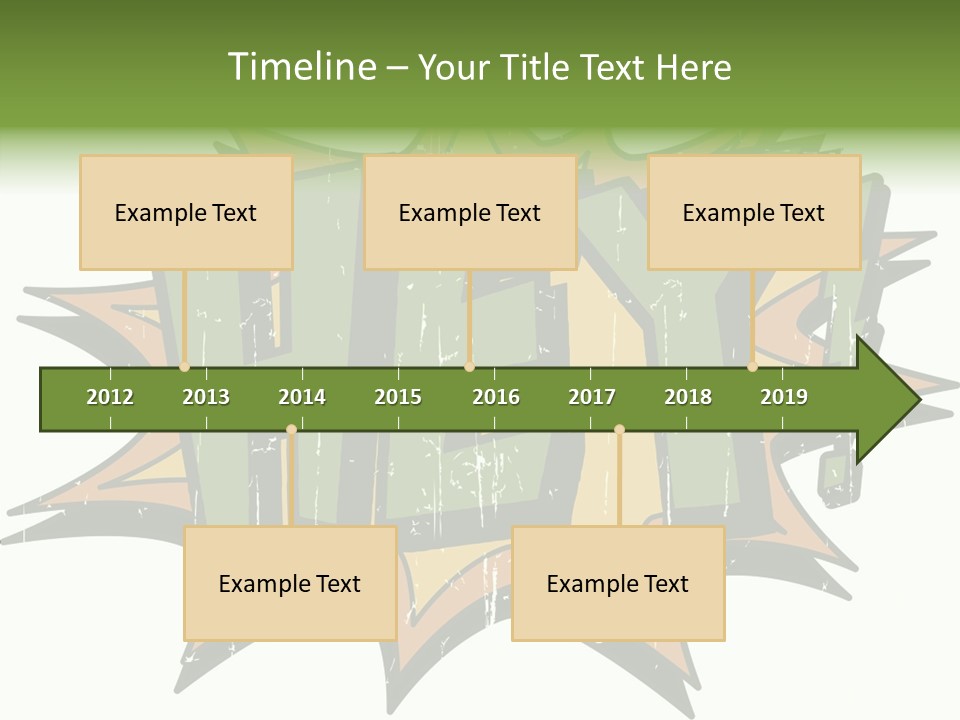 Timeline – Your Title Text Here

Example Text

Example Text

Example Text

2012 2013 2014 2015 2016 2017 2018 2019

Example Text

Example Text